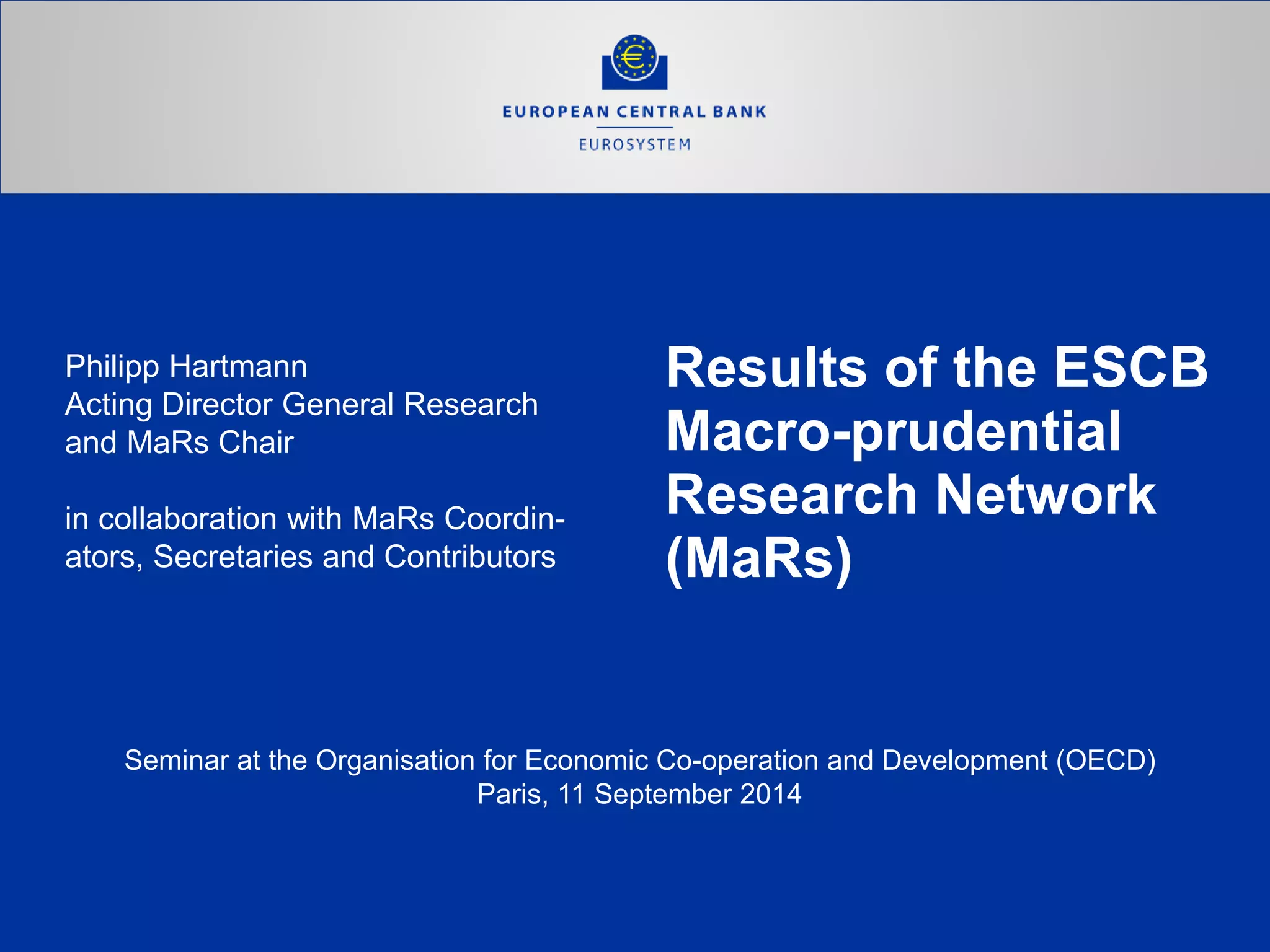 EUROPEAN CENTRAL BANK
EUROSYSTEM

Philipp Hartmann
Acting Director General Research and MaRs Chair

in collaboration with MaRs Coordinators, Secretaries and Contributors

Results of the ESCB Macro-prudential Research Network (MaRs)

Seminar at the Organisation for Economic Co-operation and Development (OECD)
Paris, 11 September 2014